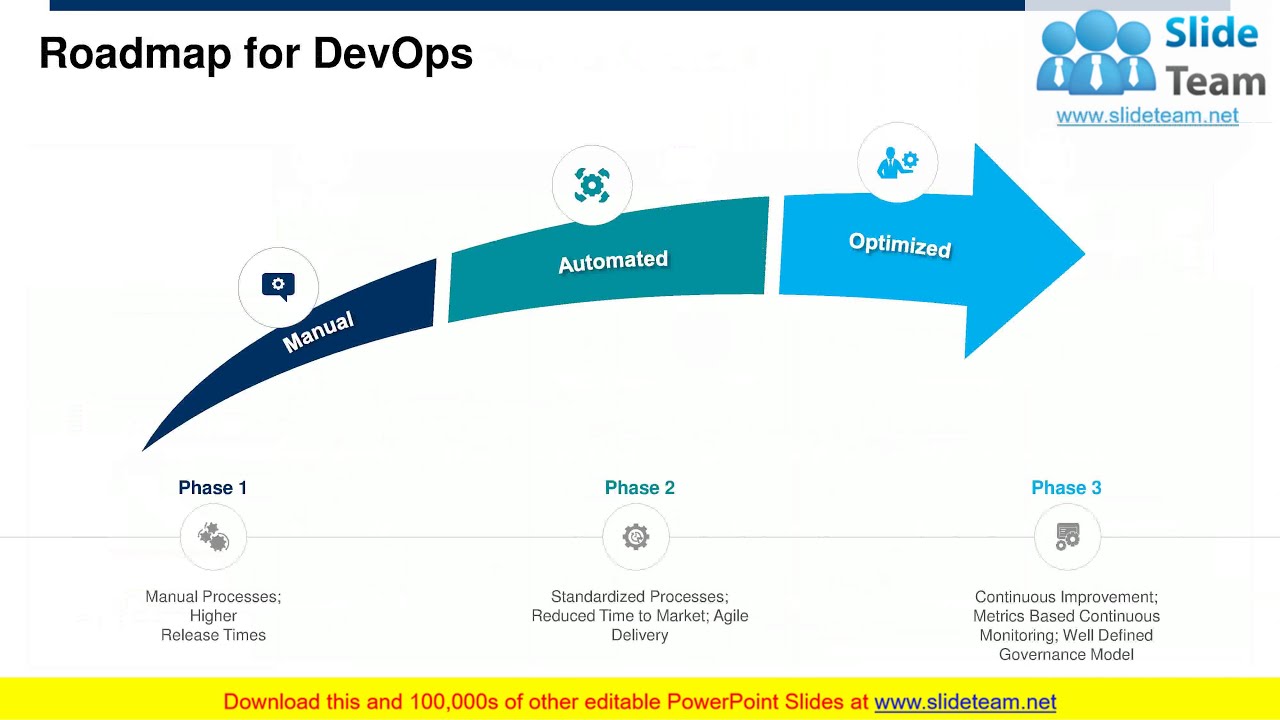 Roadmap for DevOps

Slide Team
www.slideteam.net

Manual

Automated

Optimized

Phase 1

Manual Processes; Higher Release Times

Phase 2

Standardized Processes; Reduced Time to Market; Agile Delivery

Phase 3

Continuous Improvement; Metrics Based Continuous Monitoring; Well Defined Governance Model

Download this and 100,000s of other editable PowerPoint Slides at www.slideteam.net